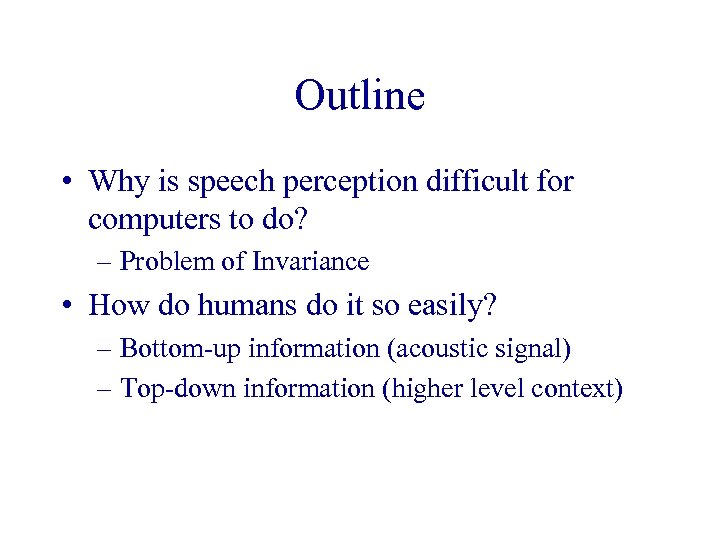 Outline

• Why is speech perception difficult for computers to do?

– Problem of Invariance

• How do humans do it so easily?

– Bottom-up information (acoustic signal)

– Top-down information (higher level context)